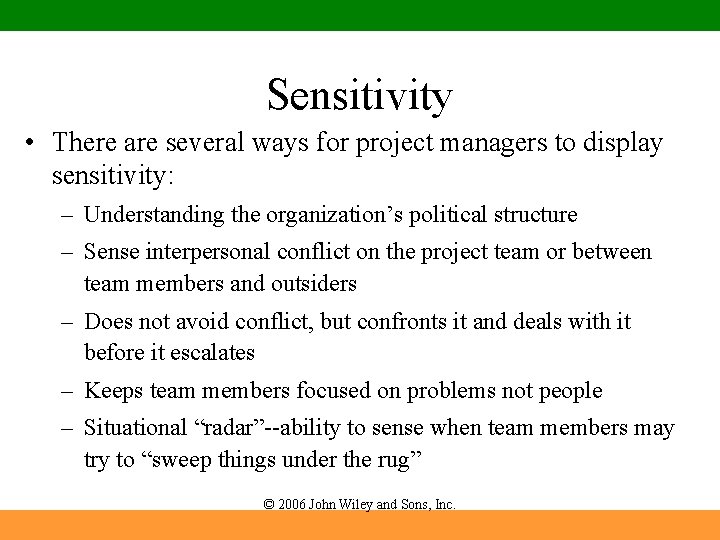 Sensitivity

• There are several ways for project managers to display sensitivity:
– Understanding the organization’s political structure
– Sense interpersonal conflict on the project team or between team members and outsiders
– Does not avoid conflict, but confronts it and deals with it before it escalates
– Keeps team members focused on problems not people
– Situational “radar”--ability to sense when team members may try to “sweep things under the rug”

© 2006 John Wiley and Sons, Inc.